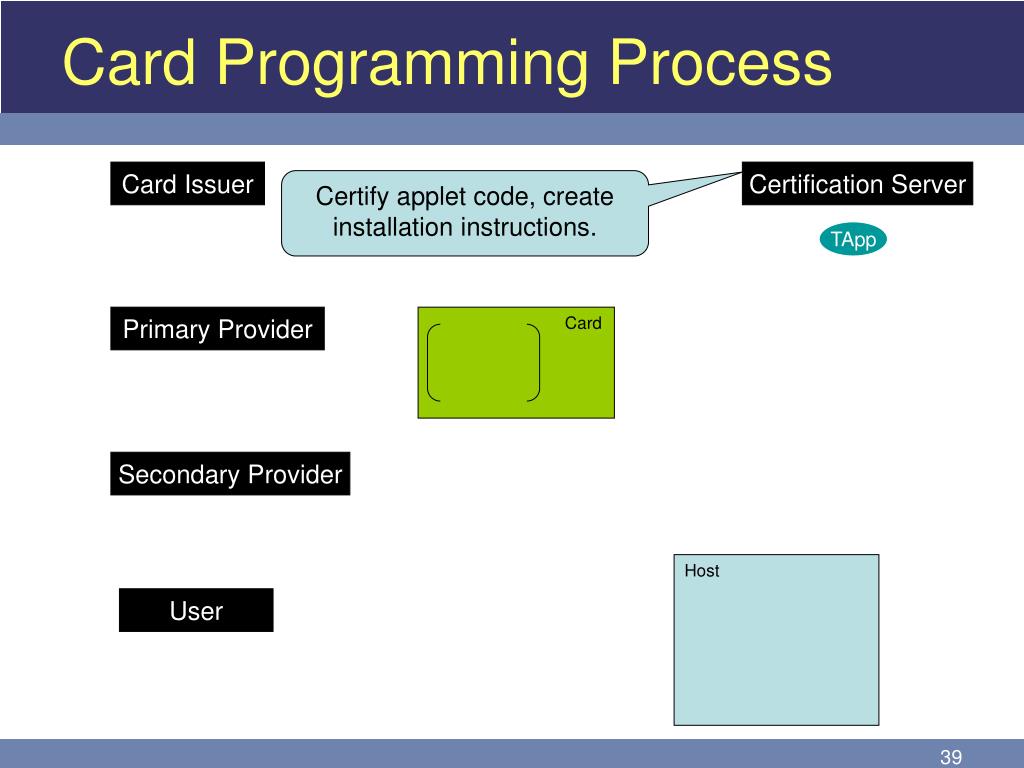 Card Programming Process

Card Issuer

Certify applet code, create installation instructions.

Certification Server

TApp

Primary Provider

Card

Secondary Provider

Host

User

39